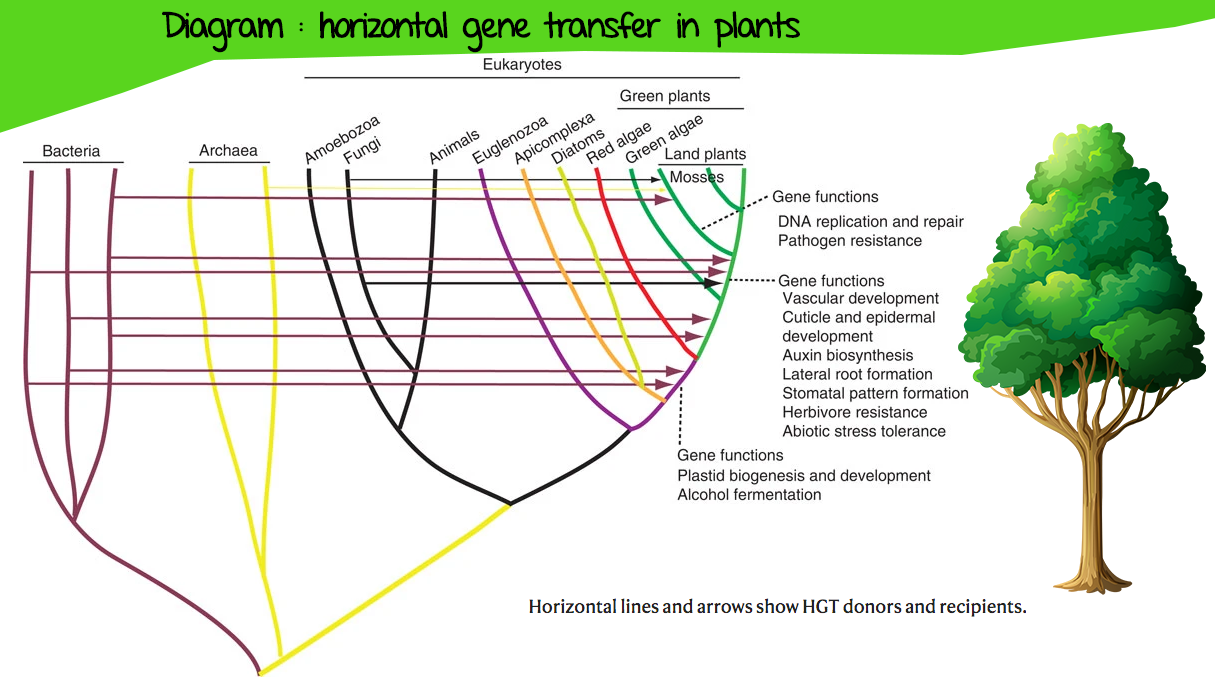 Diagram : horizontal gene transfer in plants

Eukaryotes

Green plants

Bacteria

Archaea

Amoebozoa

Fungi

Animals

Euglenozoa

Apicomplexa

Diatoms

Red algae

Green algae

Land plants

Mosses

Gene functions
DNA replication and repair
Pathogen resistance

Gene functions
Vascular development
Cuticle and epidermal development
Auxin biosynthesis
Lateral root formation
Stomatal pattern formation
Herbivore resistance
Abiotic stress tolerance

Gene functions
Plastid biogenesis and development
Alcohol fermentation

Horizontal lines and arrows show HGT donors and recipients.